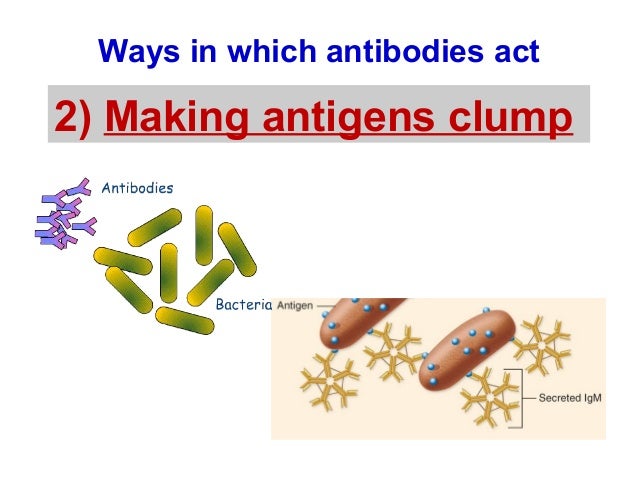 Ways in which antibodies act

2) Making antigens clump

Antibodies

Bacteria

Antigen

Secreted IgM